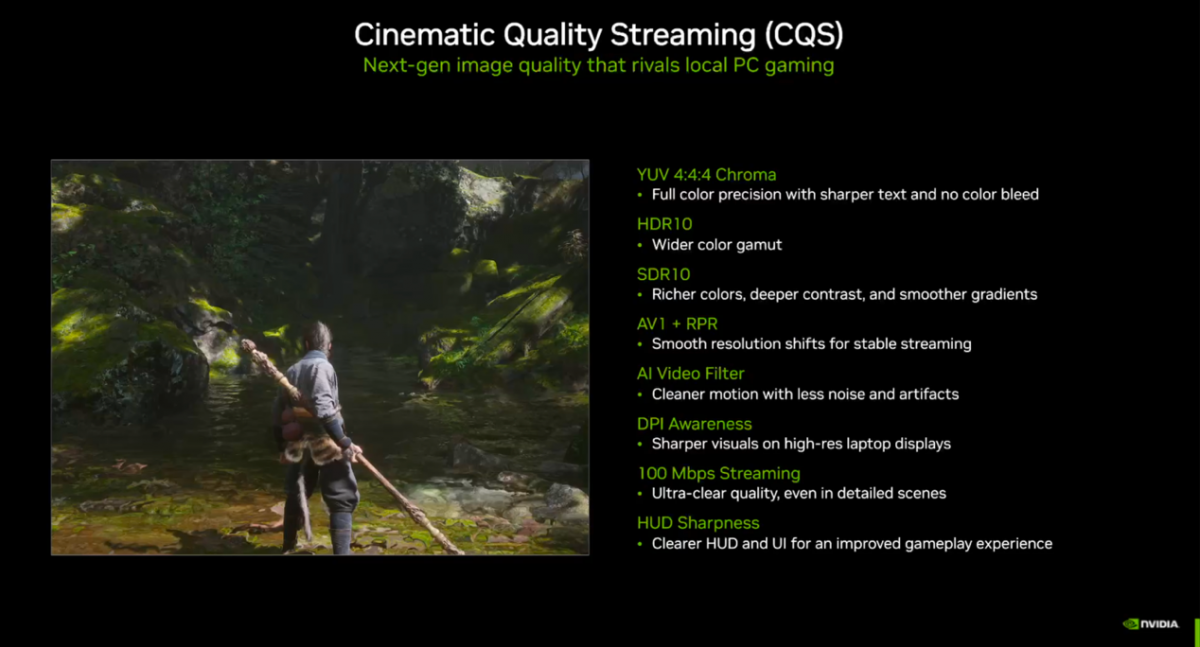 Cinematic Quality Streaming (CQS)
Next-gen image quality that rivals local PC gaming

YUV 4:4:4 Chroma
• Full color precision with sharper text and no color bleed

HDR10
• Wider color gamut

SDR10
• Richer colors, deeper contrast, and smoother gradients

AV1 + RPR
• Smooth resolution shifts for stable streaming

AI Video Filter
• Cleaner motion with less noise and artifacts

DPI Awareness
• Sharper visuals on high-res laptop displays

100 Mbps Streaming
• Ultra-clear quality, even in detailed scenes

HUD Sharpness
• Clearer HUD and UI for an improved gameplay experience

NVIDIA